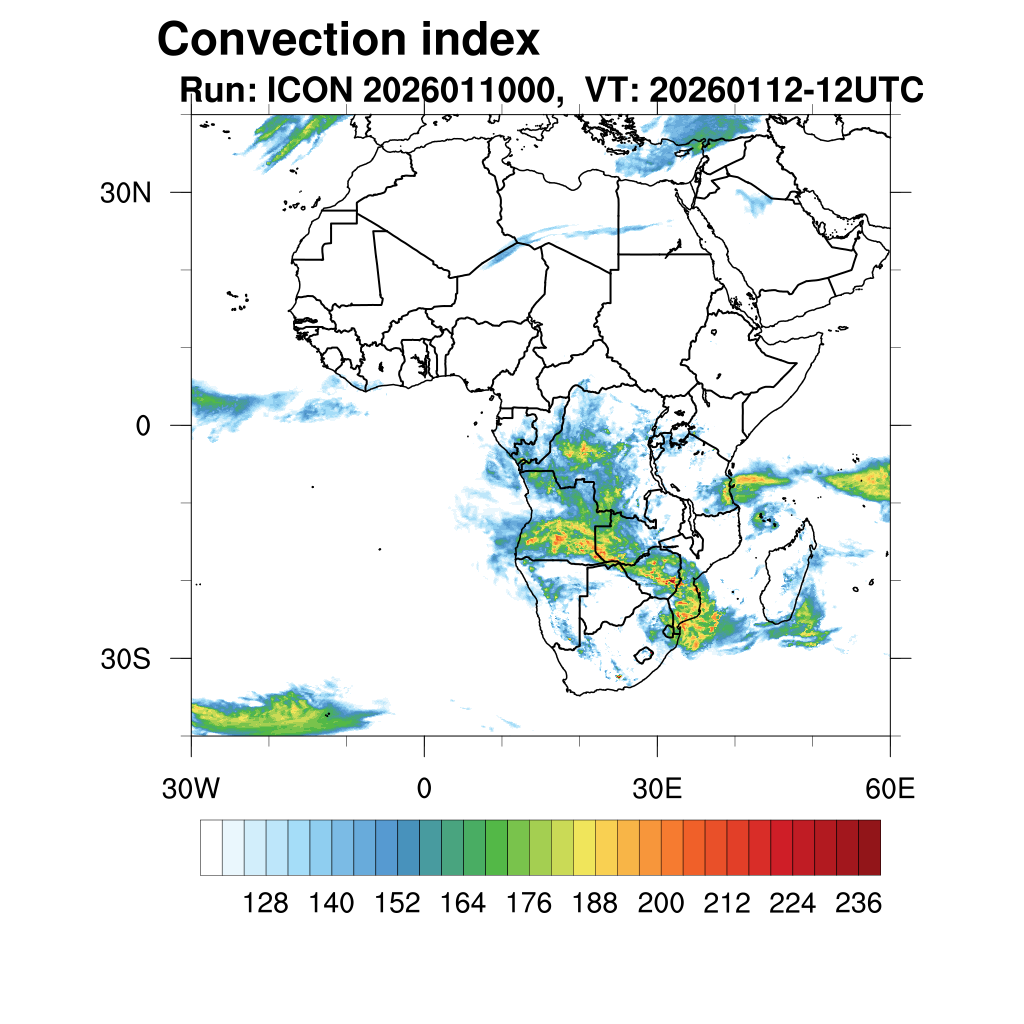 Convection index
Run: ICON 2026011000, VT: 20260112-12UTC

30N
0
30S
30W
0
30E
60E

128 140 152 164 176 188 200 212 224 236